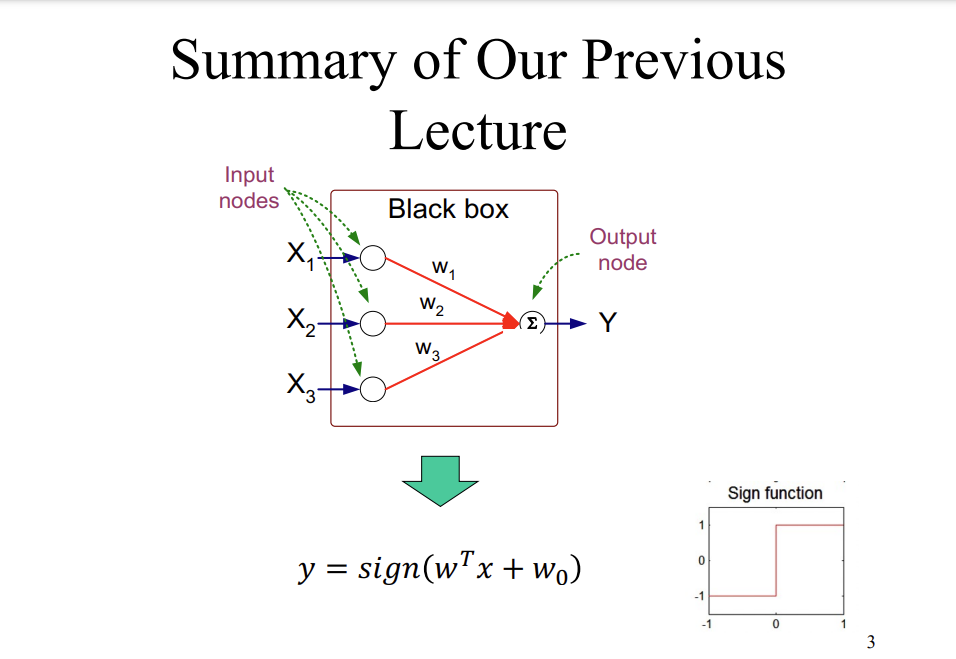 Summary of Our Previous Lecture

Input nodes

Black box

Output node

$X_1$

$X_2$

$X_3$

$w_1$

$w_2$

$w_3$

$\Sigma$

Y

$y = sign(w^T x + w_0)$

Sign function

1

0

-1

-1

0

1

3